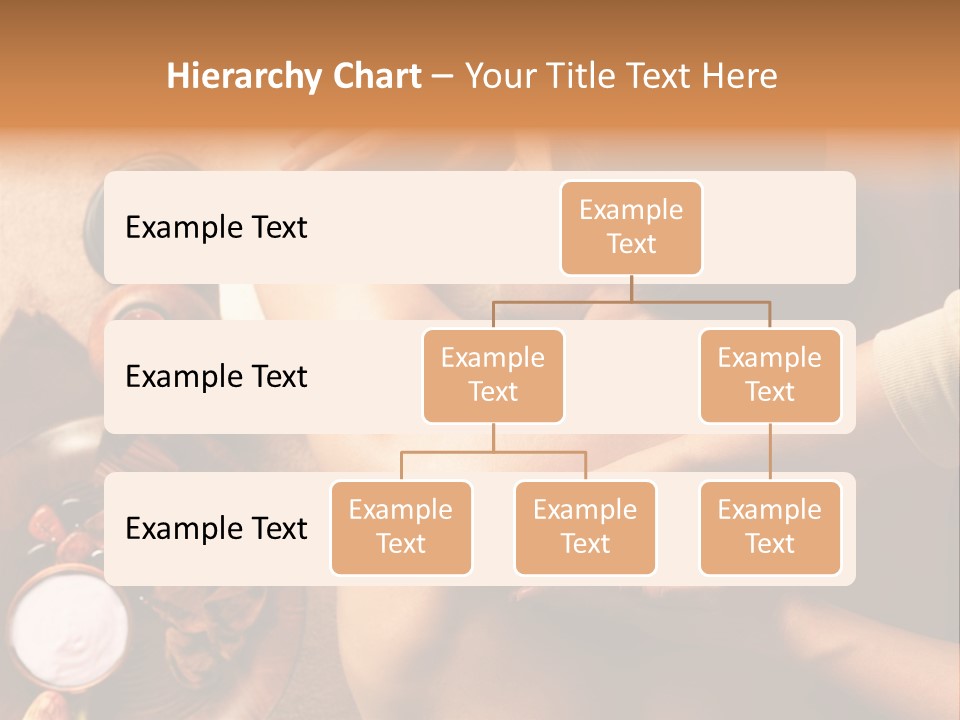 Hierarchy Chart – Your Title Text Here

Example Text

Example Text

Example Text

Example Text

Example Text

Example Text

Example Text

Example Text

Example Text